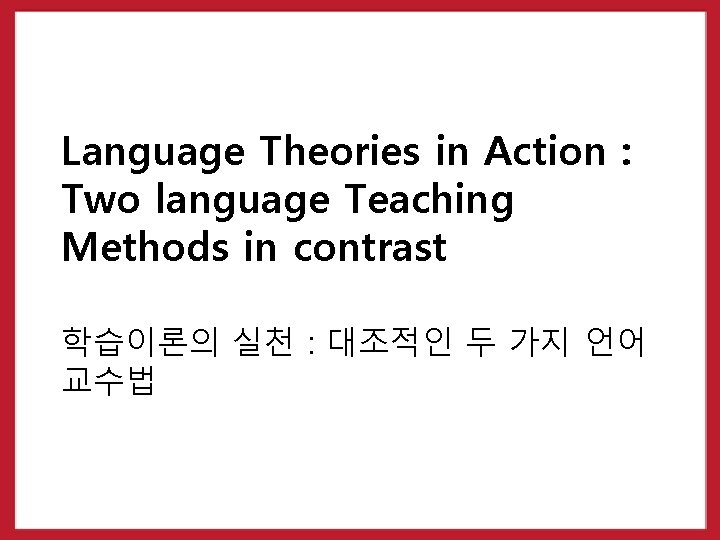 Language Theories in Action : Two language Teaching Methods in contrast

학습이론의 실천 : 대조적인 두 가지 언어 교수법